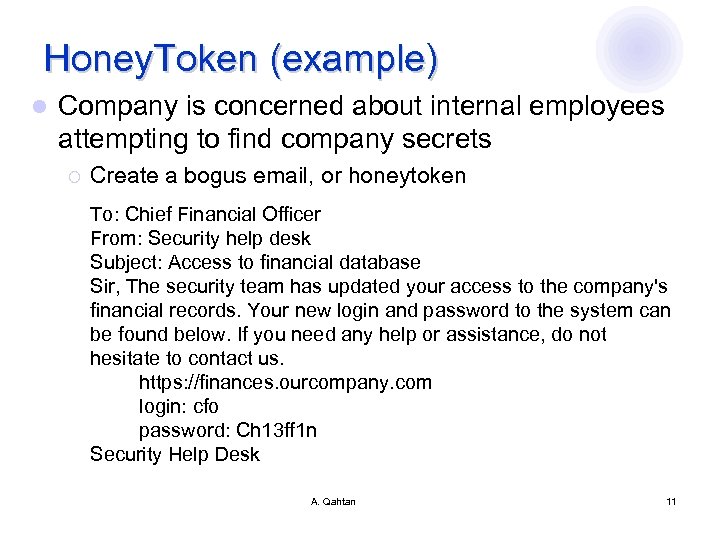 HoneyToken (example)

Company is concerned about internal employees attempting to find company secrets

Create a bogus email, or honeytoken

To: Chief Financial Officer
From: Security help desk
Subject: Access to financial database
Sir, The security team has updated your access to the company's financial records. Your new login and password to the system can be found below. If you need any help or assistance, do not hesitate to contact us.
https://finances.ourcompany.com
login: cfo
password: Ch13ff1n
Security Help Desk

A. Qahtan

11